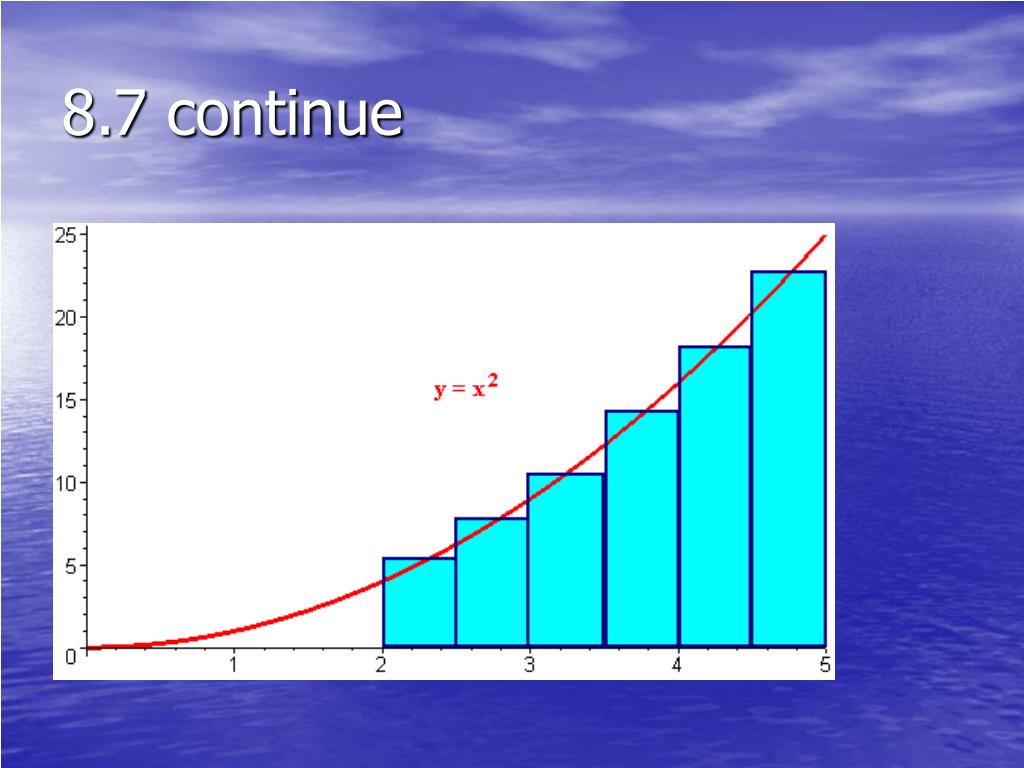 8.7 continue

25
20
15
10
5
0

$y = x^2$

1
2
3
4
5